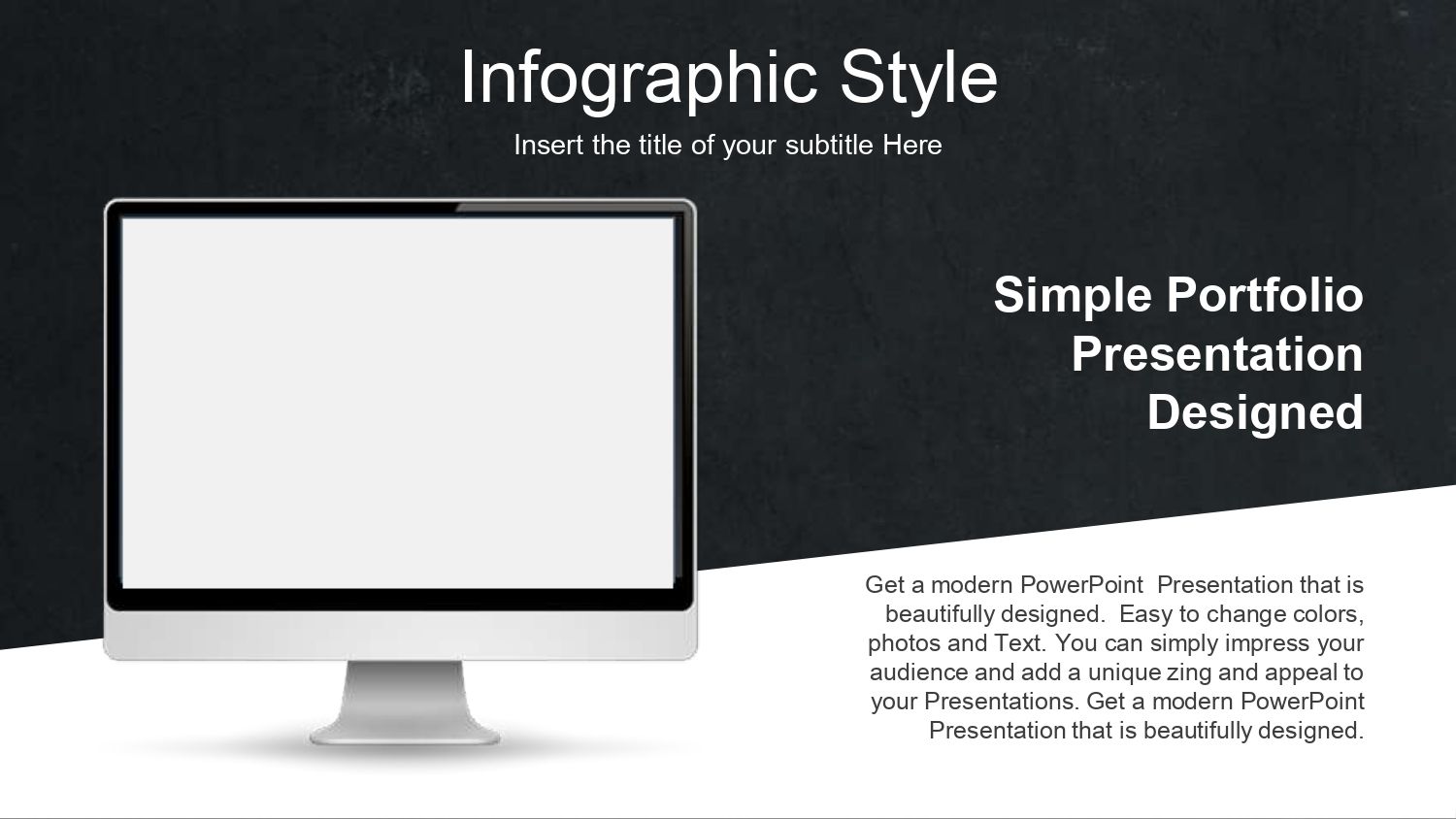 Infographic Style

Insert the title of your subtitle Here

Simple Portfolio Presentation Designed

Get a modern PowerPoint  Presentation that is beautifully designed.  Easy to change colors, photos and Text. You can simply impress your audience and add a unique zing and appeal to your Presentations. Get a modern PowerPoint Presentation that is beautifully designed.